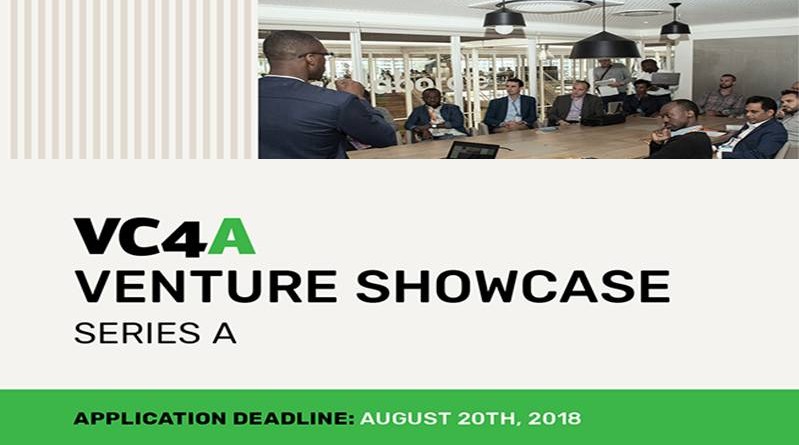 VC4A
VENTURE SHOWCASE
SERIES A

APPLICATION DEADLINE: AUGUST 20TH, 2018